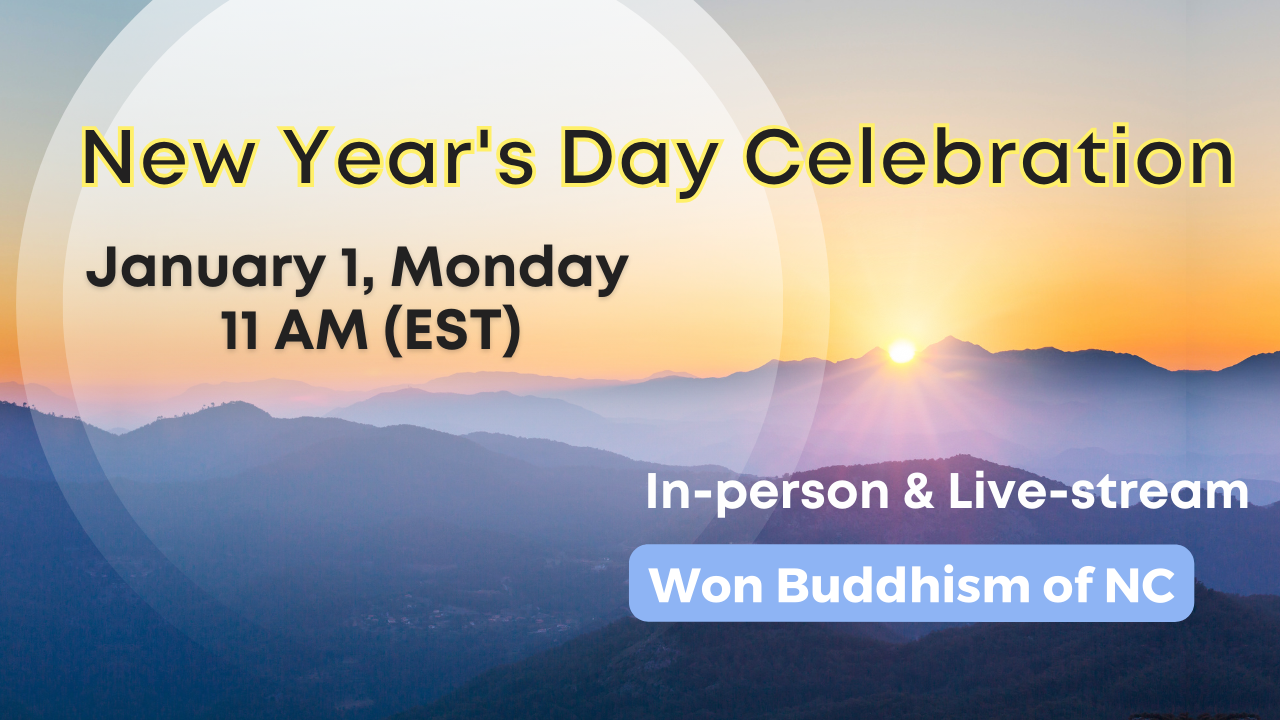 New Year's Day Celebration

January 1, Monday
11 AM (EST)

In-person & Live-stream

Won Buddhism of NC